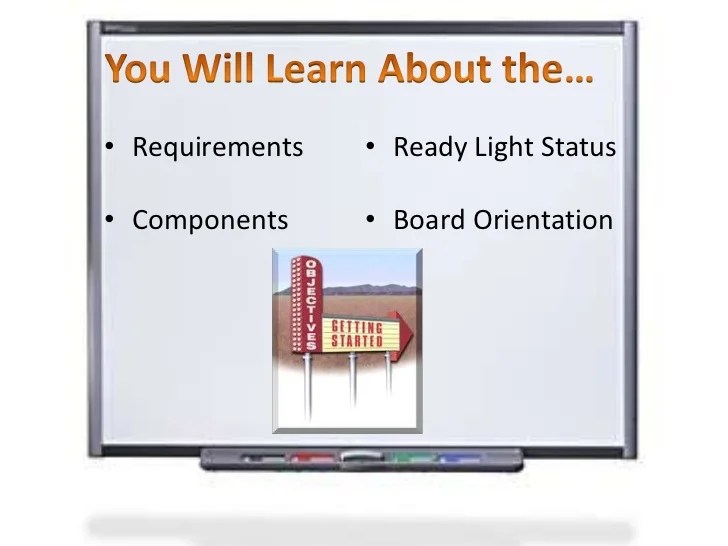 You Will Learn About the…

• Requirements

• Components

• Ready Light Status

• Board Orientation

OBJECTIVES

GETTING STARTED